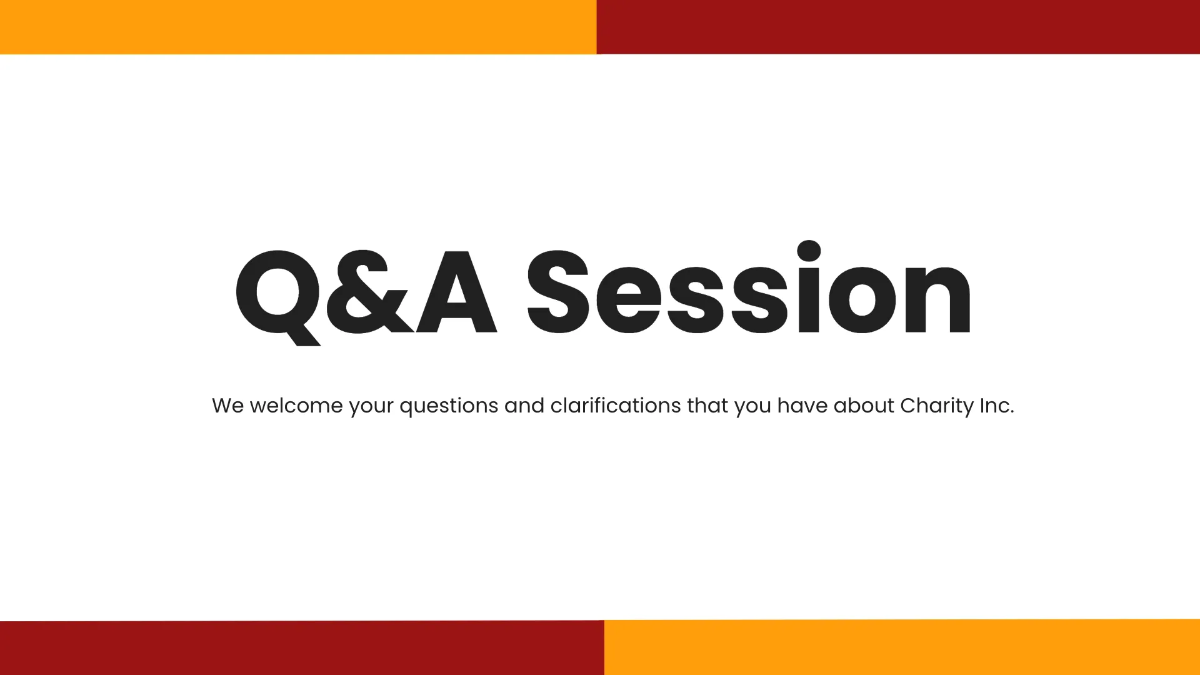 Q&A Session

We welcome your questions and clarifications that you have about Charity Inc.